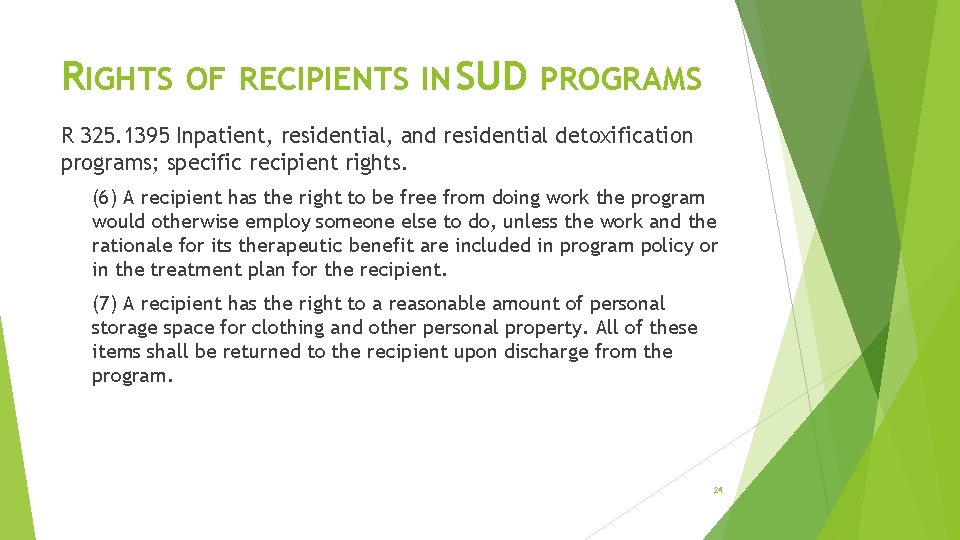 RIGHTS OF RECIPIENTS IN SUD PROGRAMS

R 325.1395 Inpatient, residential, and residential detoxification programs; specific recipient rights.

(6) A recipient has the right to be free from doing work the program would otherwise employ someone else to do, unless the work and the rationale for its therapeutic benefit are included in program policy or in the treatment plan for the recipient.

(7) A recipient has the right to a reasonable amount of personal storage space for clothing and other personal property. All of these items shall be returned to the recipient upon discharge from the program.

24